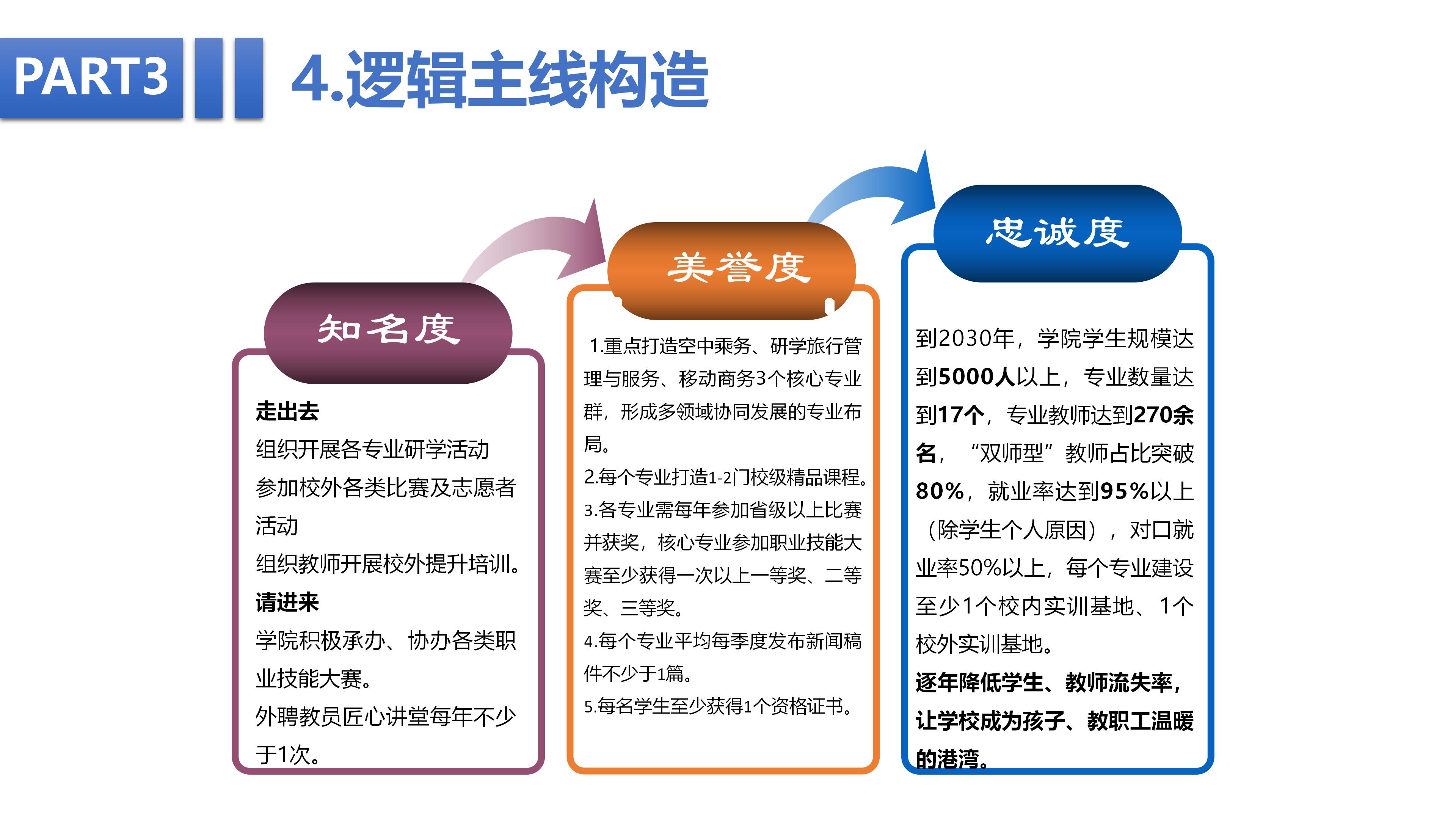 PART3

4.逻辑主线构造

知名度

走出去
组织开展各专业研学活动
参加校外各类比赛及志愿者活动
组织教师开展校外提升培训。
请进来
学院积极承办、协办各类职业技能大赛。
外聘教员匠心讲堂每年不少于1次。

美誉度

1.重点打造空中乘务、研学旅行管理与服务、移动商务3个核心专业群，形成多领域协同发展的专业布局。
2.每个专业打造1-2门校级精品课程。
3.各专业需每年参加省级以上比赛并获奖，核心专业参加职业技能大赛至少获得一次以上一等奖、二等奖、三等奖。
4.每个专业平均每季度发布新闻稿件不少于1篇。
5.每名学生至少获得1个资格证书。

忠诚度

到2030年，学院学生规模达到5000人以上，专业数量达到17个，专业教师达到270余名，“双师型”教师占比突破80%，就业率达到95%以上（除学生个人原因），对口就业率50%以上，每个专业建设至少1个校内实训基地、1个校外实训基地。
逐年降低学生、教师流失率，让学校成为孩子、教职工温暖的港湾。